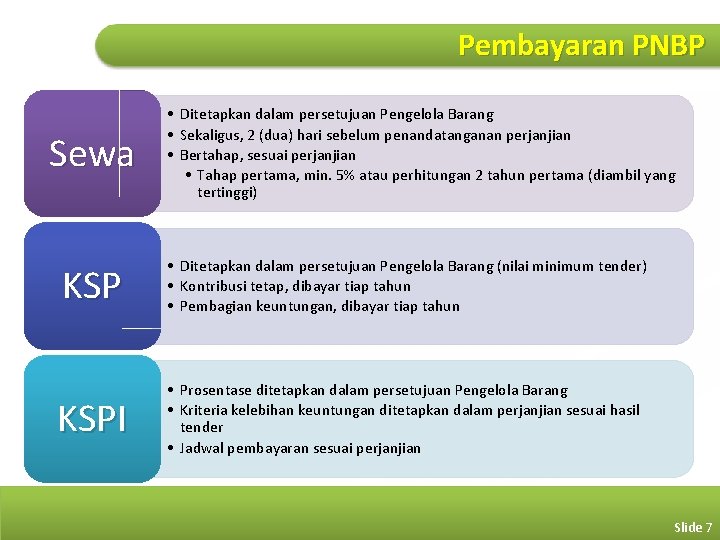 Pembayaran PNBP

Sewa

• Ditetapkan dalam persetujuan Pengelola Barang
• Sekaligus, 2 (dua) hari sebelum penandatanganan perjanjian
• Bertahap, sesuai perjanjian
  • Tahap pertama, min. 5% atau perhitungan 2 tahun pertama (diambil yang tertinggi)

KSP

• Ditetapkan dalam persetujuan Pengelola Barang (nilai minimum tender)
• Kontribusi tetap, dibayar tiap tahun
• Pembagian keuntungan, dibayar tiap tahun

KSPI

• Prosentase ditetapkan dalam persetujuan Pengelola Barang
• Kriteria kelebihan keuntungan ditetapkan dalam perjanjian sesuai hasil tender
• Jadwal pembayaran sesuai perjanjian

Slide 7